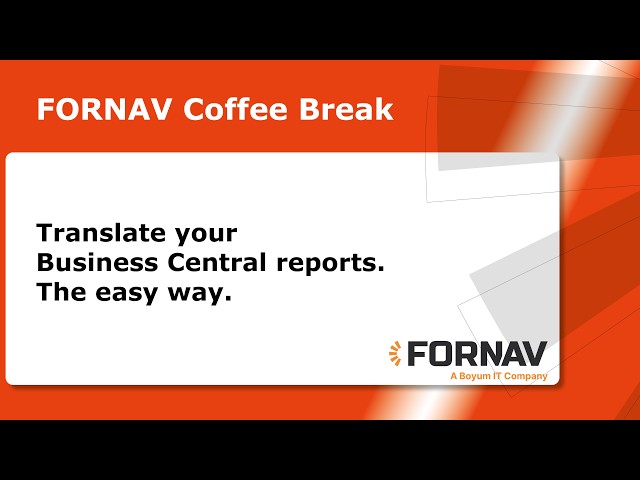 FORNAV Coffee Break

Translate your
Business Central reports.
The easy way.

FORNAV
A Boyum IT Company